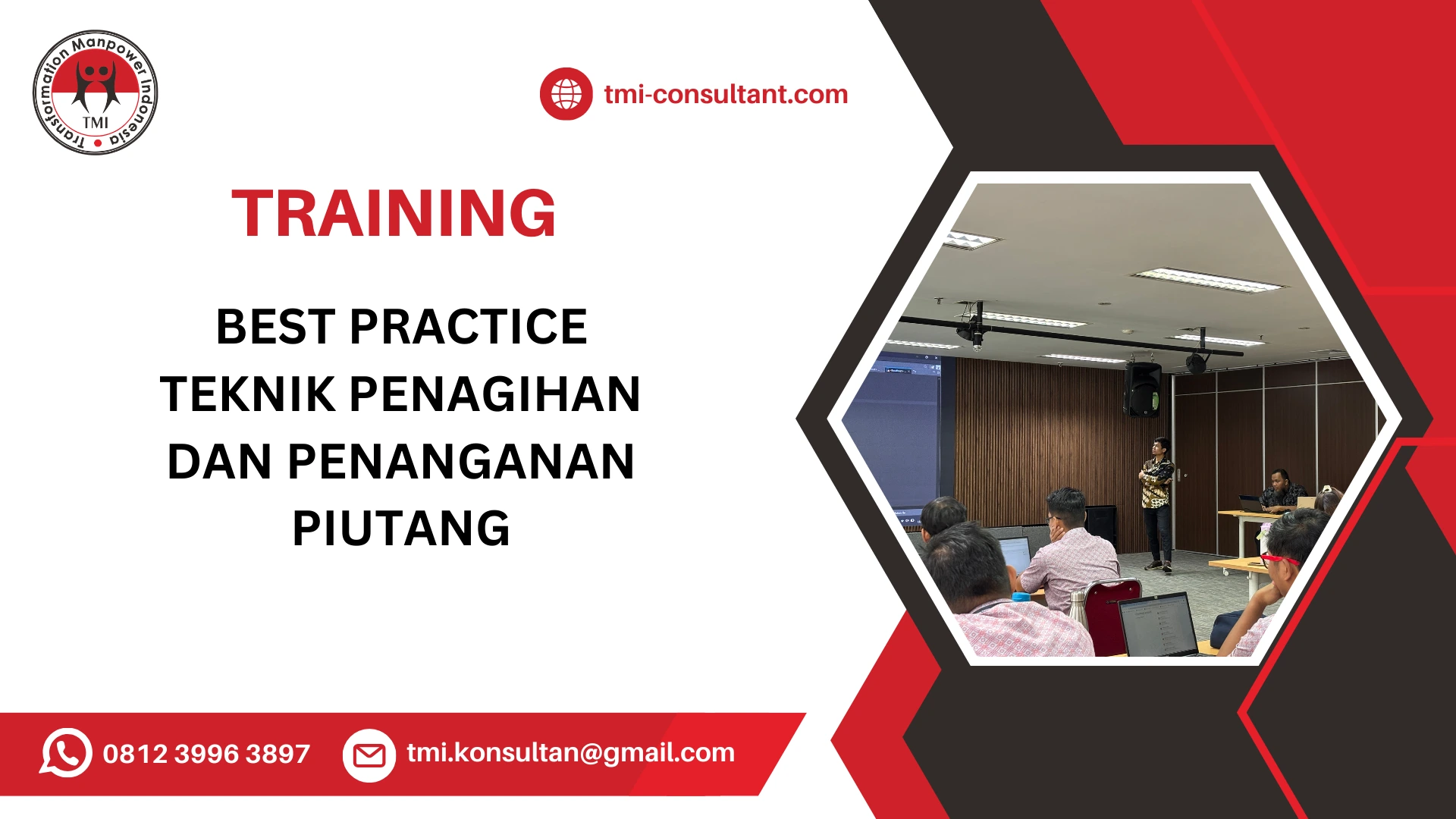 Transformation Manpower Indonesia
TMI

tmi-consultant.com

TRAINING

BEST PRACTICE
TEKNIK PENAGIHAN
DAN PENANGANAN
PIUTANG

0812 3996 3897

tmi.konsultan@gmail.com